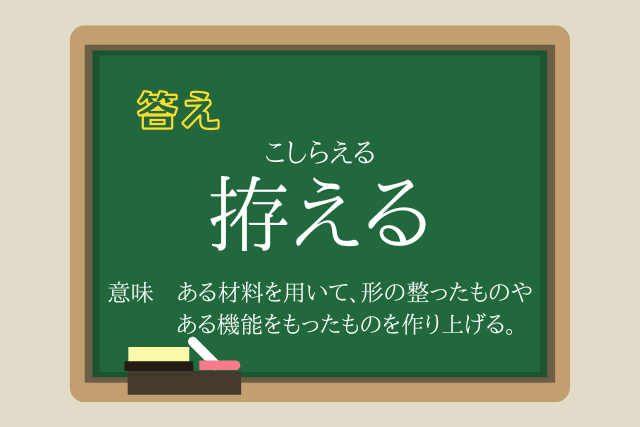 答え

こしらえる
拵える

意味　ある材料を用いて、形の整ったものやある機能をもったものを作り上げる。